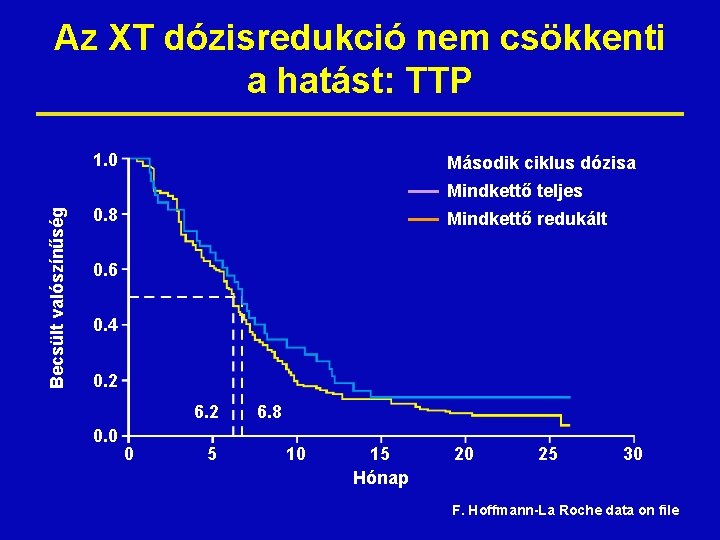 Az XT dózisredukció nem csökkenti a hatást: TTP

Második ciklus dózisa
Mindkettő teljes
Mindkettő redukált

Becsült valószínűség

1.0
0.8
0.6
0.4
0.2
0.0

6.2
6.8

0
5
10
15
20
25
30

Hónap

F. Hoffmann-La Roche data on file